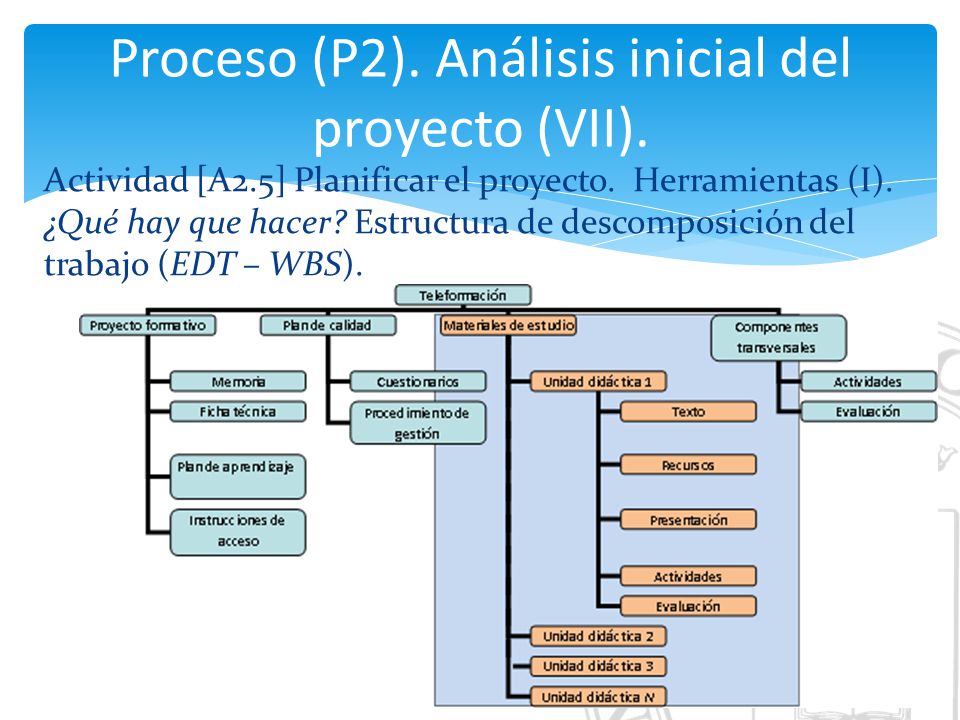 Proceso (P2). Análisis inicial del proyecto (VII).

Actividad [A2.5] Planificar el proyecto. Herramientas (I). ¿Qué hay que hacer? Estructura de descomposición del trabajo (EDT – WBS).

Teleformación

Proyecto formativo

Memoria

Ficha técnica

Plan de aprendizaje

Instrucciones de acceso

Plan de calidad

Cuestionarios

Procedimiento de gestión

Materiales de estudio

Unidad didáctica 1

Texto

Recursos

Presentación

Actividades

Evaluación

Unidad didáctica 2

Unidad didáctica 3

Unidad didáctica N

Componentes transversales

Actividades

Evaluación